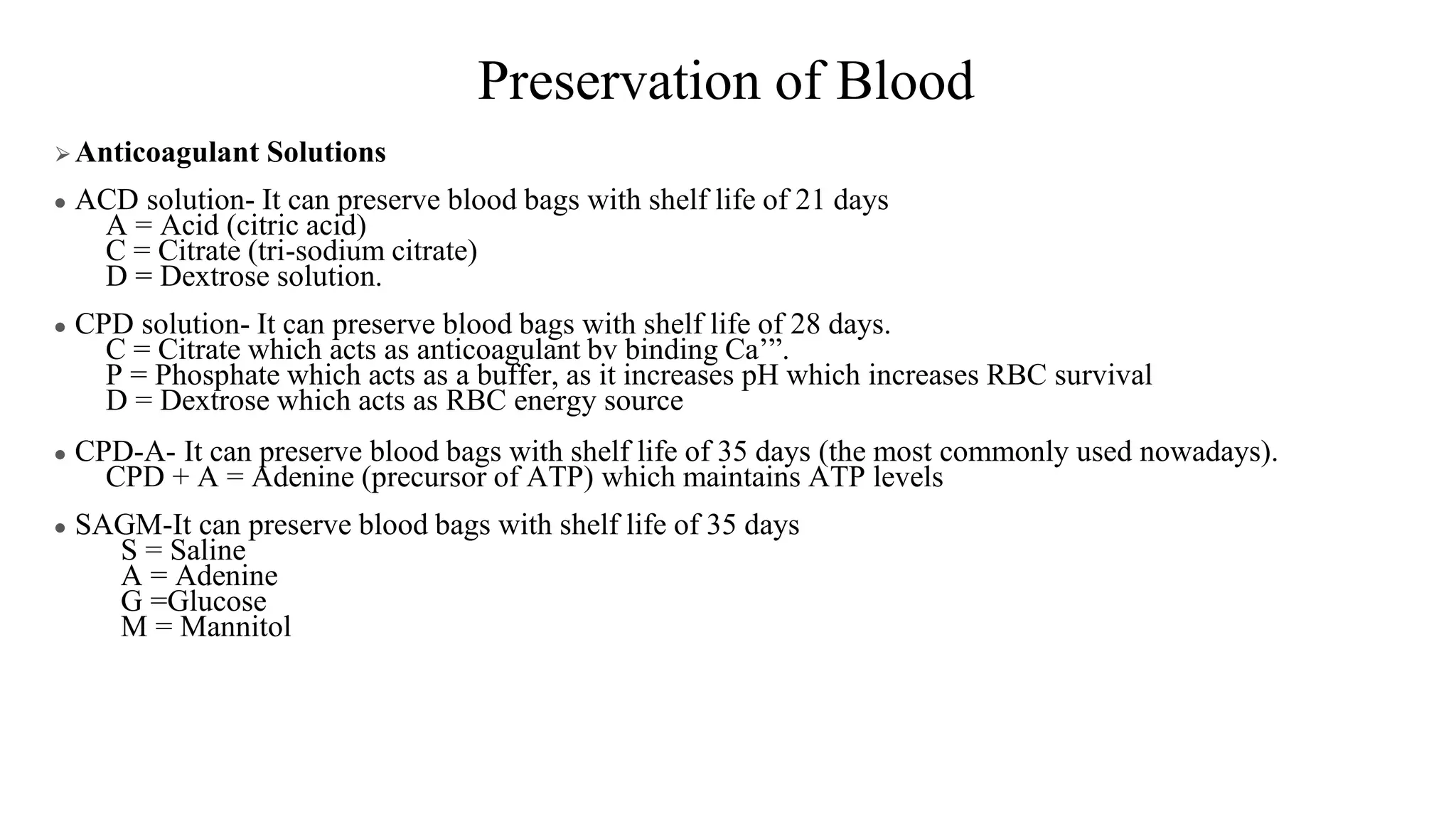 Preservation of Blood

➢ **Anticoagulant Solutions**

• ACD solution- It can preserve blood bags with shelf life of 21 days
A = Acid (citric acid)
C = Citrate (tri-sodium citrate)
D = Dextrose solution.

• CPD solution- It can preserve blood bags with shelf life of 28 days.
C = Citrate which acts as anticoagulant by binding Ca’”.
P = Phosphate which acts as a buffer, as it increases pH which increases RBC survival
D = Dextrose which acts as RBC energy source

• CPD-A- It can preserve blood bags with shelf life of 35 days (the most commonly used nowadays).
CPD + A = Adenine (precursor of ATP) which maintains ATP levels

• SAGM-It can preserve blood bags with shelf life of 35 days
S = Saline
A = Adenine
G =Glucose
M = Mannitol